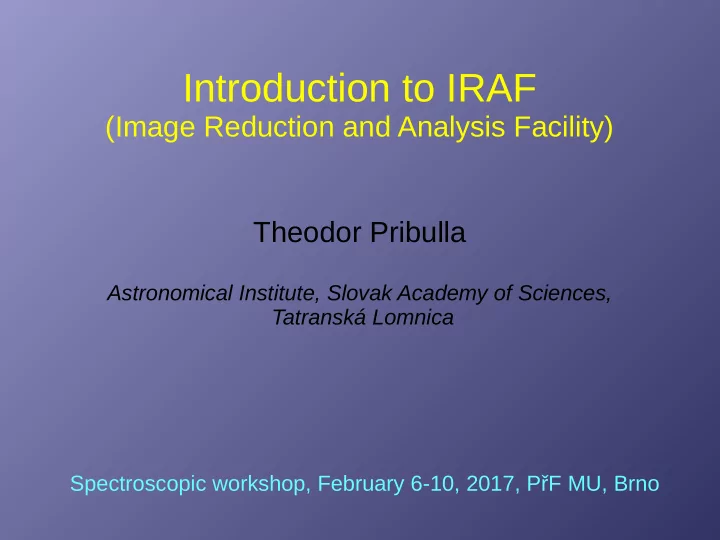 Introduction to IRAF
(Image Reduction and Analysis Facility)

Theodor Pribulla

Astronomical Institute, Slovak Academy of Sciences, Tatranská Lomnica

Spectroscopic workshop, February 6-10, 2017, PřF MU, Brno